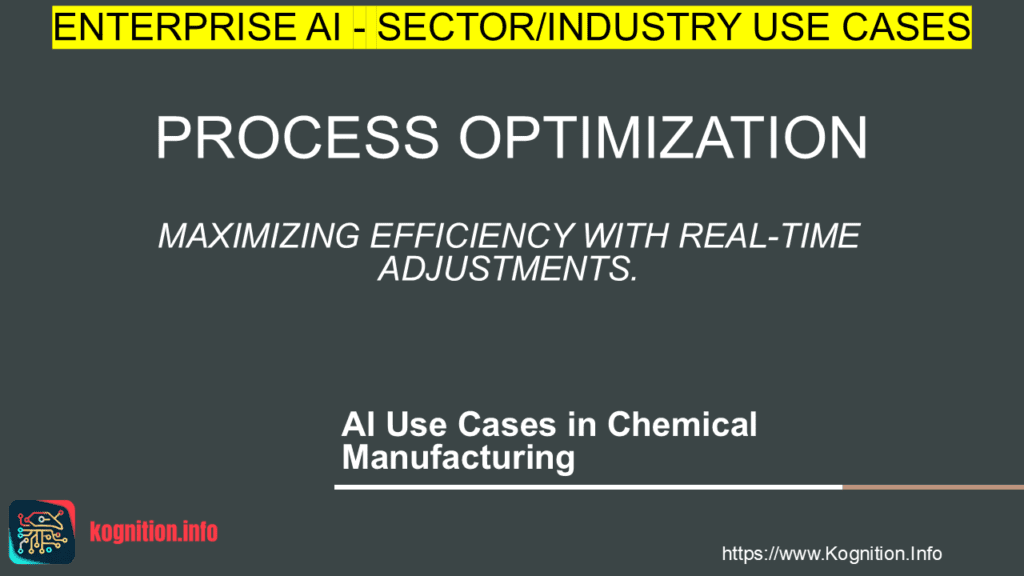 ENTERPRISE AI - SECTOR/INDUSTRY USE CASES

PROCESS OPTIMIZATION

MAXIMIZING EFFICIENCY WITH REAL-TIME ADJUSTMENTS.

AI Use Cases in Chemical Manufacturing

kognition.info

https://www.Kognition.Info